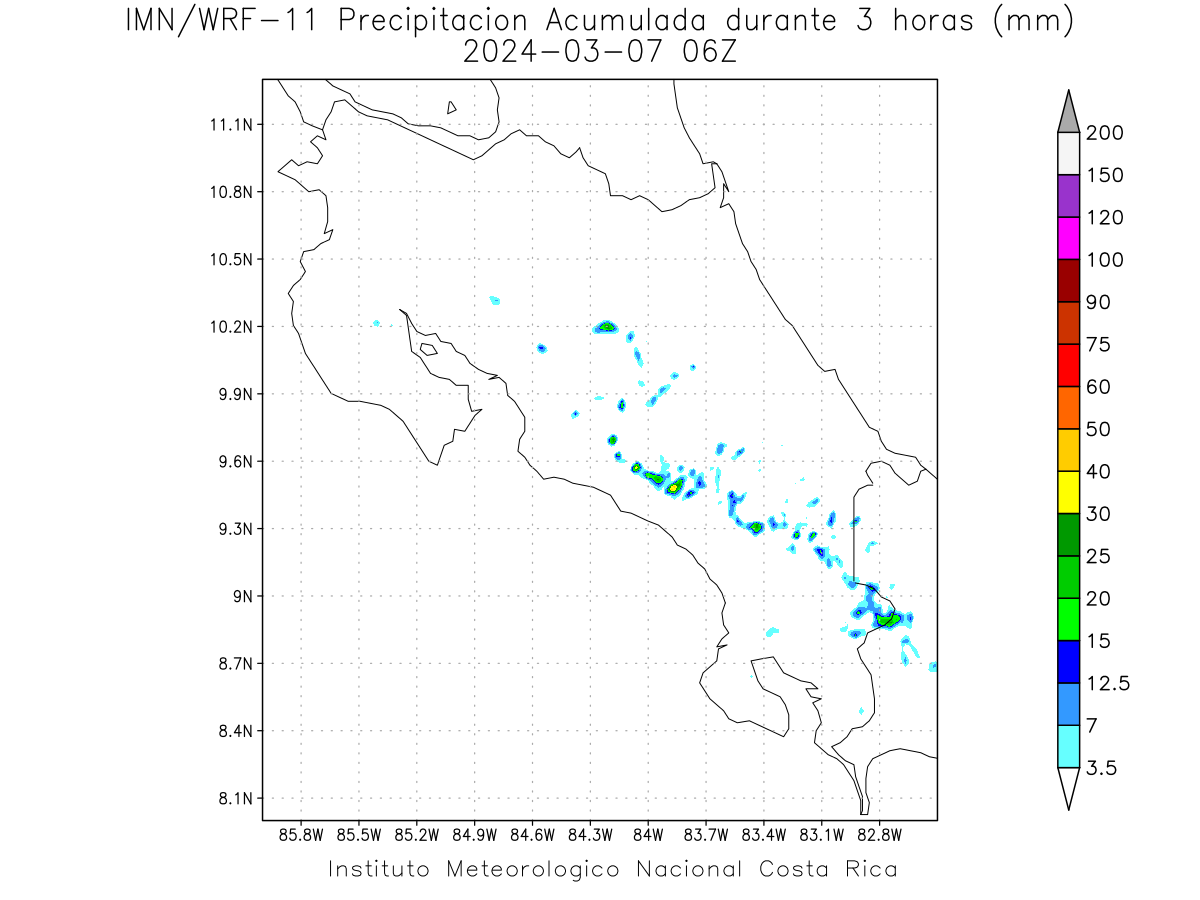 IMN/WRF-11 Precipitacion Acumulada durante 3 horas (mm)
2024-03-07 06Z

11.1N
10.8N
10.5N
10.2N
9.9N
9.6N
9.3N
9N
8.7N
8.4N
8.1N

85.8W 85.5W 85.2W 84.9W 84.6W 84.3W 84W 83.7W 83.4W 83.1W 82.8W

200
150
120
100
90
75
60
50
40
30
25
20
15
12.5
7
3.5

Instituto Meteorologico Nacional Costa Rica